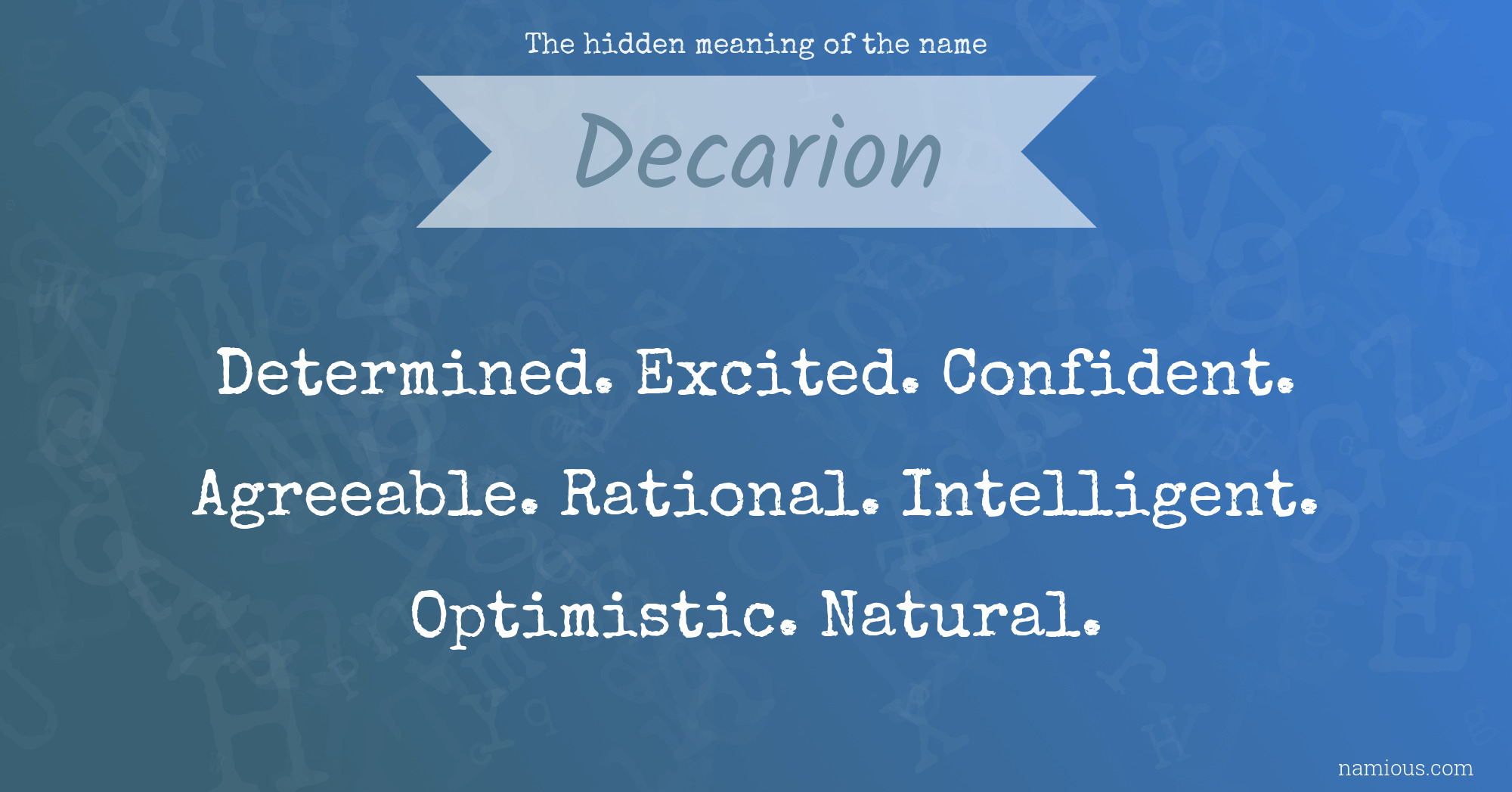 The hidden meaning of the name

Decarion

Determined. Excited. Confident. Agreeable. Rational. Intelligent. Optimistic. Natural.

namious.com